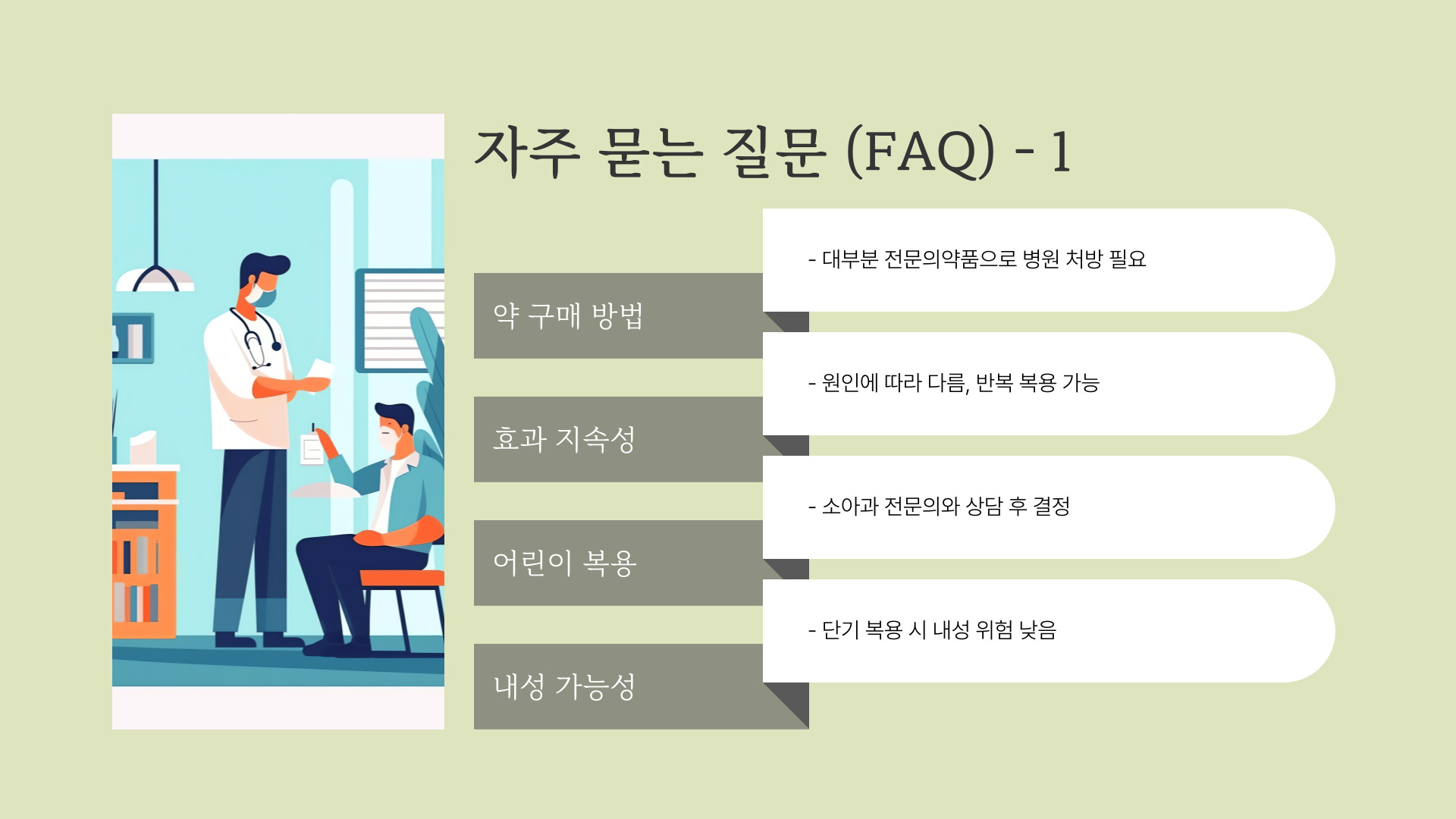 자주 묻는 질문 (FAQ) - 1

약 구매 방법

- 대부분 전문의약품으로 병원 처방 필요

효과 지속성

- 원인에 따라 다름, 반복 복용 가능

어린이 복용

- 소아과 전문의와 상담 후 결정

내성 가능성

- 단기 복용 시 내성 위험 낮음